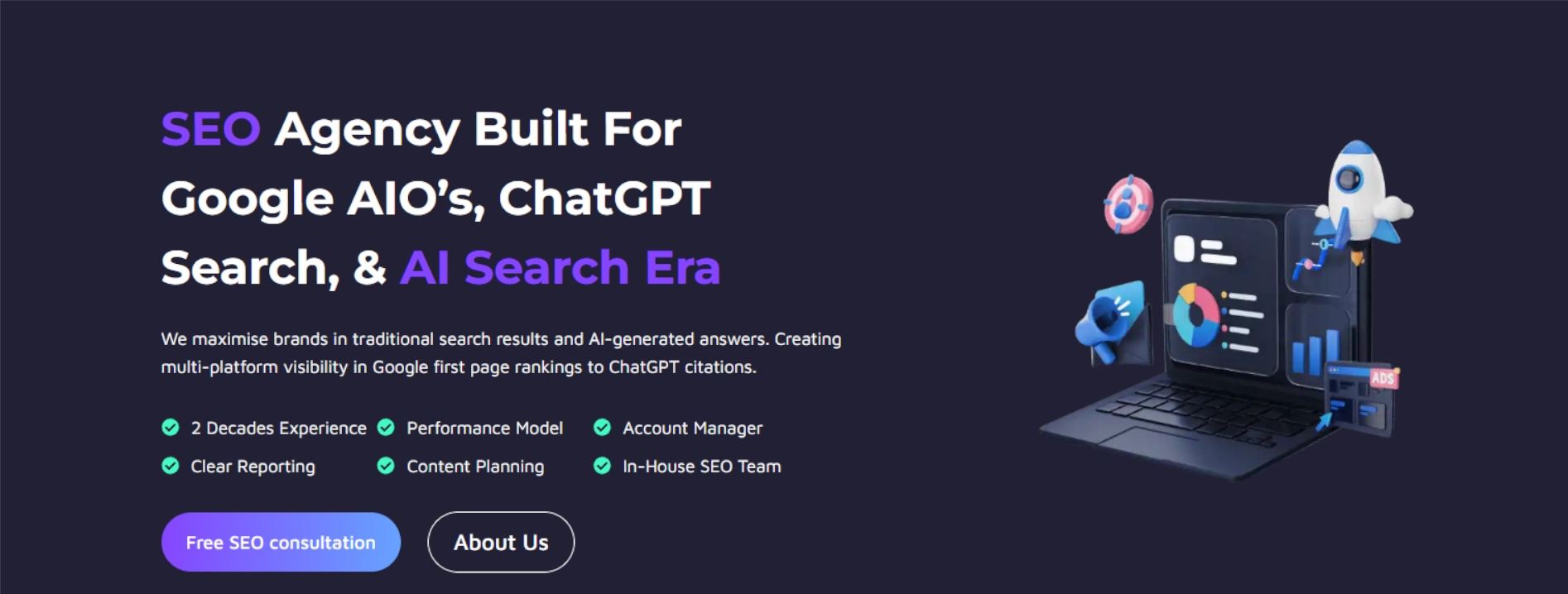 SEO Agency Built For Google AIO's, ChatGPT Search, & AI Search Era

We maximise brands in traditional search results and AI-generated answers. Creating multi-platform visibility in Google first page rankings to ChatGPT citations.

2 Decades Experience
Performance Model
Account Manager
Clear Reporting
Content Planning
In-House SEO Team

Free SEO consultation
About Us

ADS